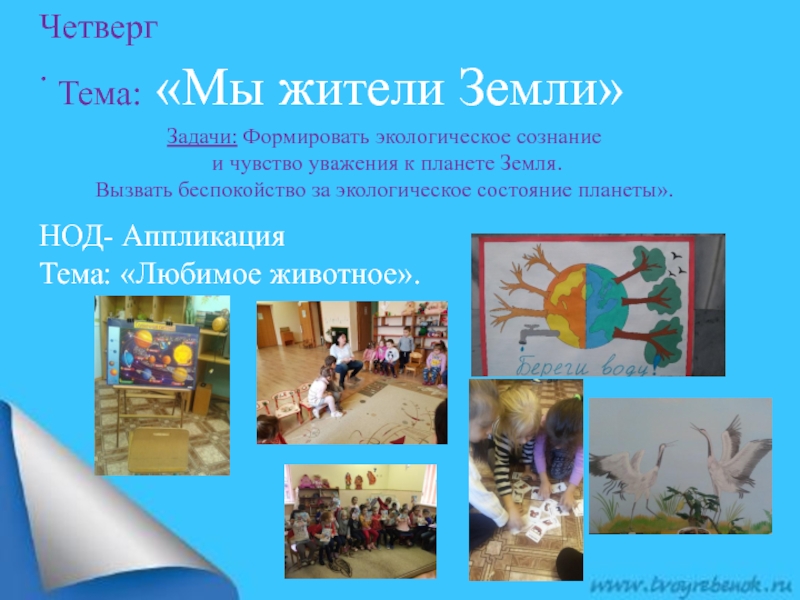 Четверг

. Тема: «Мы жители Земли»

Задачи: Формировать экологическое сознание и чувство уважения к планете Земля. Вызвать беспокойство за экологическое состояние планеты».

НОД- Аппликация
Тема: «Любимое животное».

Береги воду!

www.tvoyrebenok.ru